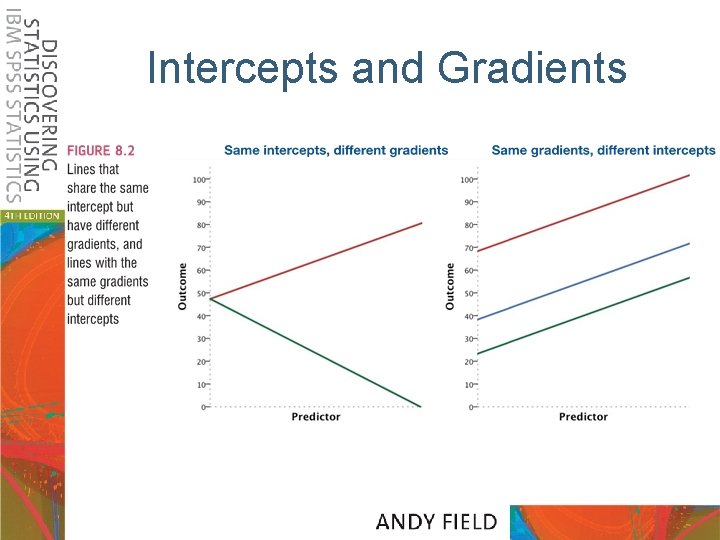 DISCOVERING STATISTICS USING IBM SPSS STATISTICS

4TH EDITION

Intercepts and Gradients

FIGURE 8.2 Lines that share the same intercept but have different gradients, and lines with the same gradients but different intercepts

Same intercepts, different gradients

100
90
80
70
60
50
40
30
20
10
0

Outcome

Predictor

Same gradients, different intercepts

100
90
80
70
60
50
40
30
20
10
0

Outcome

Predictor

ANDY FIELD